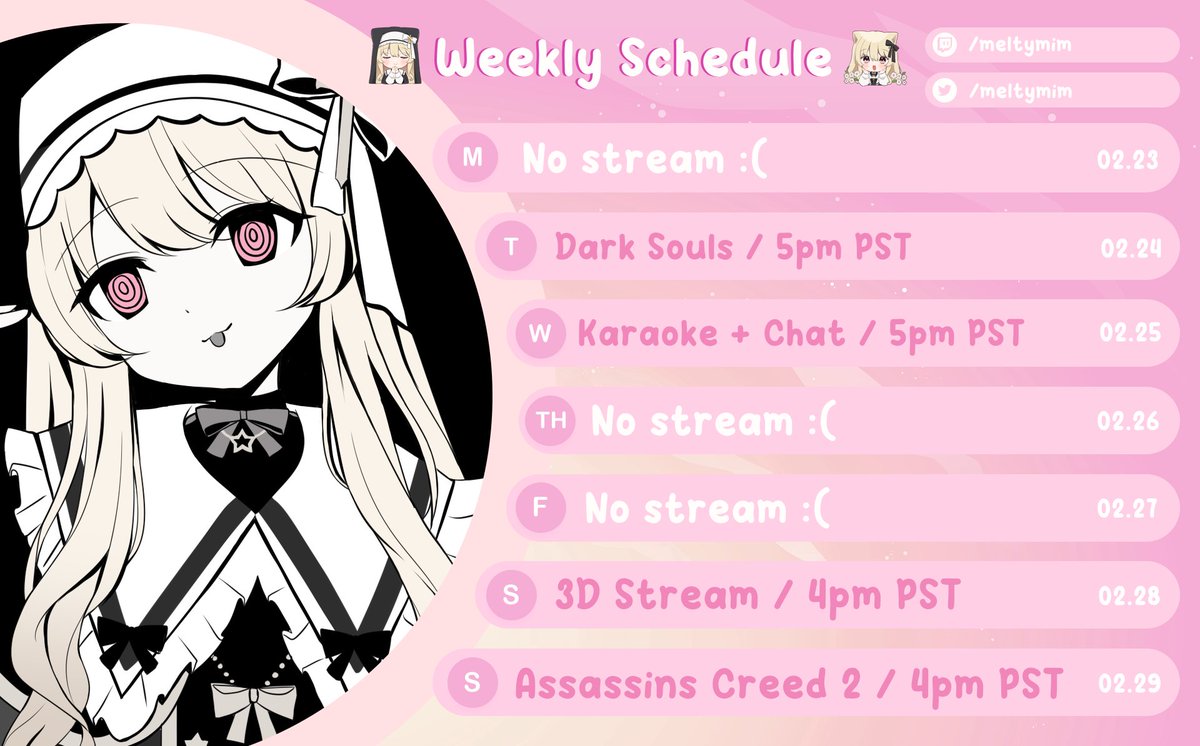 Weekly Schedule

/meltymim

/meltymim

M No stream :( 02.23

T Dark Souls / 5pm PST 02.24

W Karaoke + Chat / 5pm PST 02.25

TH No stream :( 02.26

F No stream :( 02.27

S 3D Stream / 4pm PST 02.28

S Assassins Creed 2 / 4pm PST 02.29